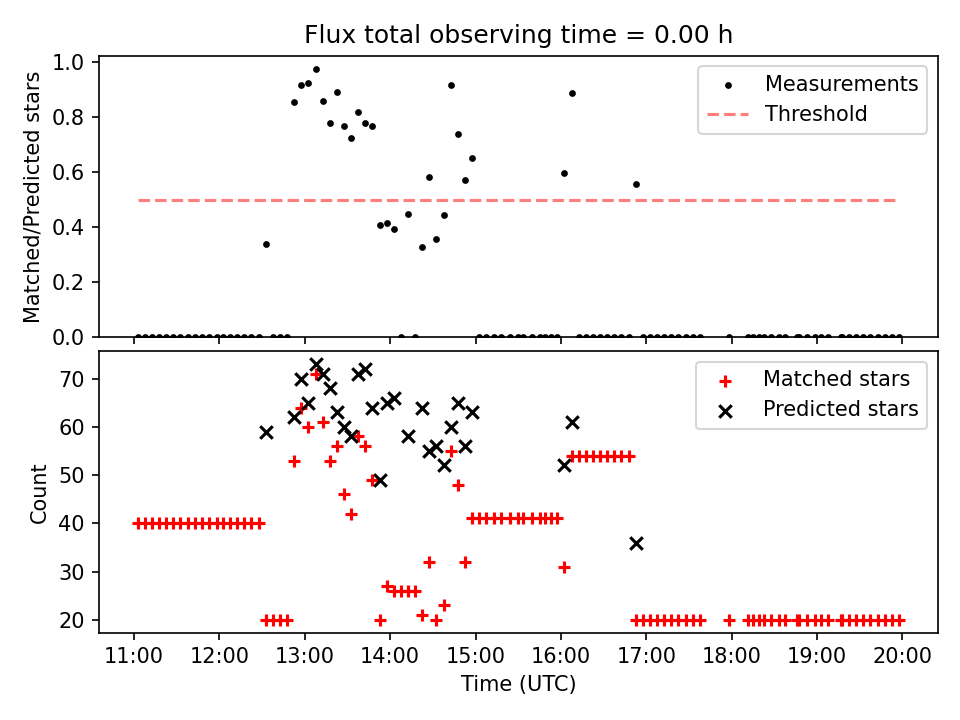 Flux total observing time = 0.00 h

Matched/Predicted stars

1.0
0.8
0.6
0.4
0.2
0.0

Measurements
Threshold

Count

70
60
50
40
30
20

Matched stars
Predicted stars

11:00
12:00
13:00
14:00
15:00
16:00
17:00
18:00
19:00
20:00

Time (UTC)